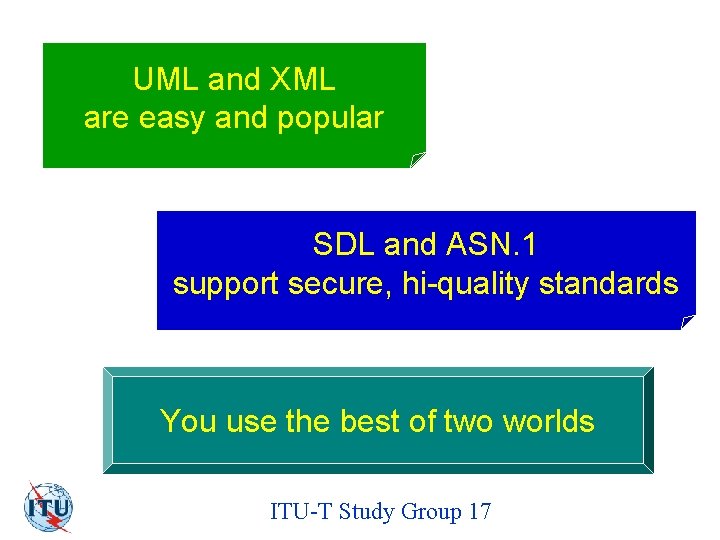 UML and XML
are easy and popular

SDL and ASN.1
support secure, hi-quality standards

You use the best of two worlds

ITU

ITU-T Study Group 17